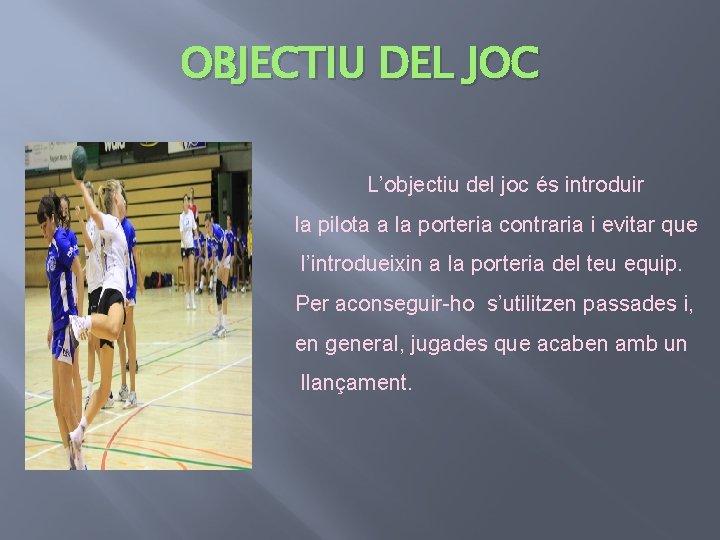 OBJECTIU DEL JOC

L’objectiu del joc és introduir la pilota a la porteria contraria i evitar que l’introdueixin a la porteria del teu equip. Per aconseguir-ho s’utilitzen passades i, en general, jugades que acaben amb un llançament.